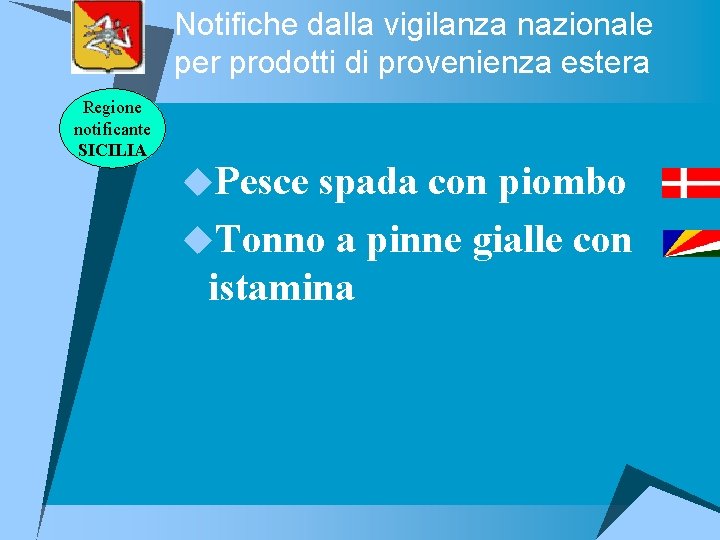 Notifiche dalla vigilanza nazionale per prodotti di provenienza estera

Regione notificante SICILIA

Pesce spada con piombo

Tonno a pinne gialle con istamina